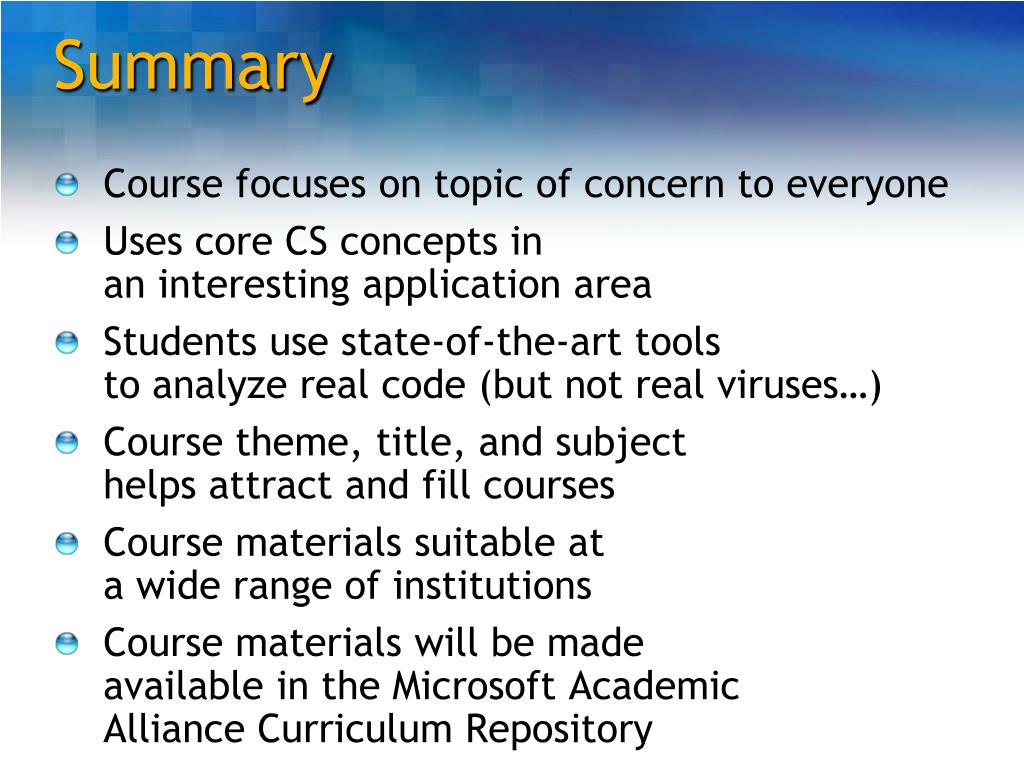 Summary

Course focuses on topic of concern to everyone

Uses core CS concepts in an interesting application area

Students use state-of-the-art tools to analyze real code (but not real viruses…)

Course theme, title, and subject helps attract and fill courses

Course materials suitable at a wide range of institutions

Course materials will be made available in the Microsoft Academic Alliance Curriculum Repository